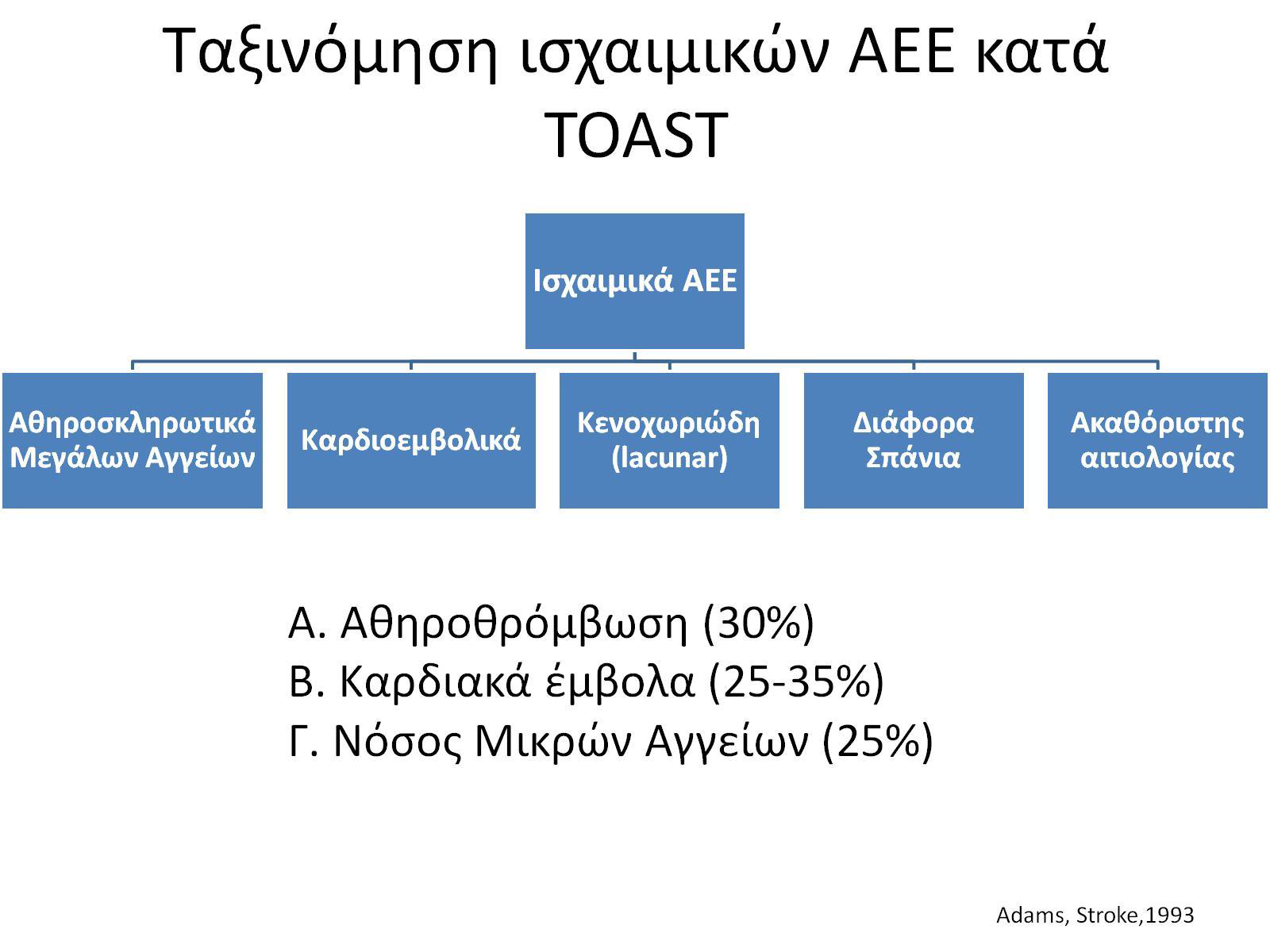 Ταξινόμηση ισχαιμικών ΑΕΕ κατά TOAST

Ισχαιμικά ΑΕΕ

Αθηροσκληρωτικά Μεγάλων Αγγείων

Καρδιοεμβολικά

Κενοχωριώδη (lacunar)

Διάφορα Σπάνια

Ακαθόριστης αιτιολογίας

Α. Αθηροθρόμβωση (30%)
Β. Καρδιακά έμβολα (25-35%)
Γ. Νόσος Μικρών Αγγείων (25%)

Adams, Stroke,1993